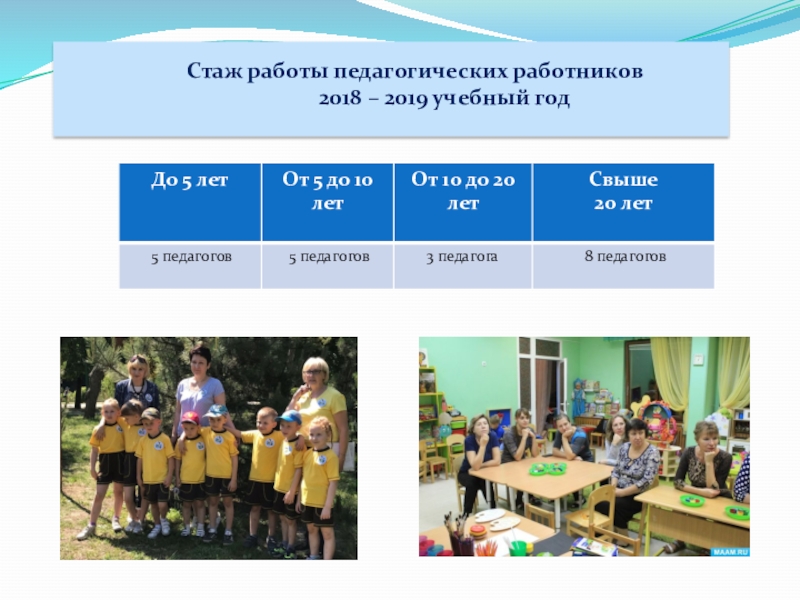 Стаж работы педагогических работников
2018 – 2019 учебный год

| До 5 лет | От 5 до 10 лет | От 10 до 20 лет | Свыше 20 лет |
|---|---|---|---|
| 5 педагогов | 5 педагогов | 3 педагога | 8 педагогов |

MAAM.RU